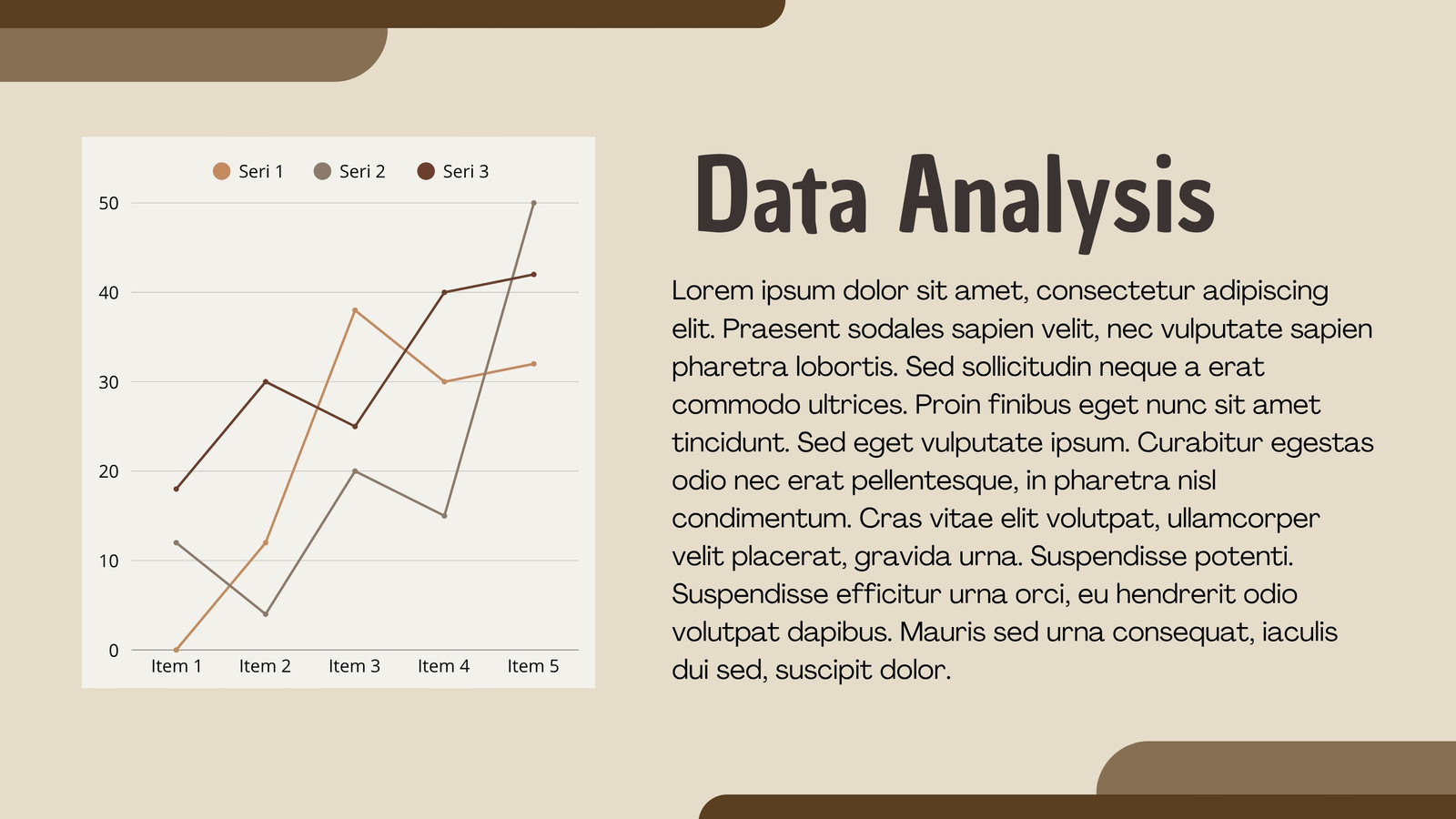 Seri 1 Seri 2 Seri 3

50
40
30
20
10
0

Item 1 Item 2 Item 3 Item 4 Item 5

Data Analysis

Lorem ipsum dolor sit amet, consectetur adipiscing elit. Praesent sodales sapien velit, nec vulputate sapien pharetra lobortis. Sed sollicitudin neque a erat commodo ultrices. Proin finibus eget nunc sit amet tincidunt. Sed eget vulputate ipsum. Curabitur egestas odio nec erat pellentesque, in pharetra nisl condimentum. Cras vitae elit volutpat, ullamcorper velit placerat, gravida urna. Suspendisse potenti. Suspendisse efficitur urna orci, eu hendrerit odio volutpat dapibus. Mauris sed urna consequat, iaculis dui sed, suscipit dolor.